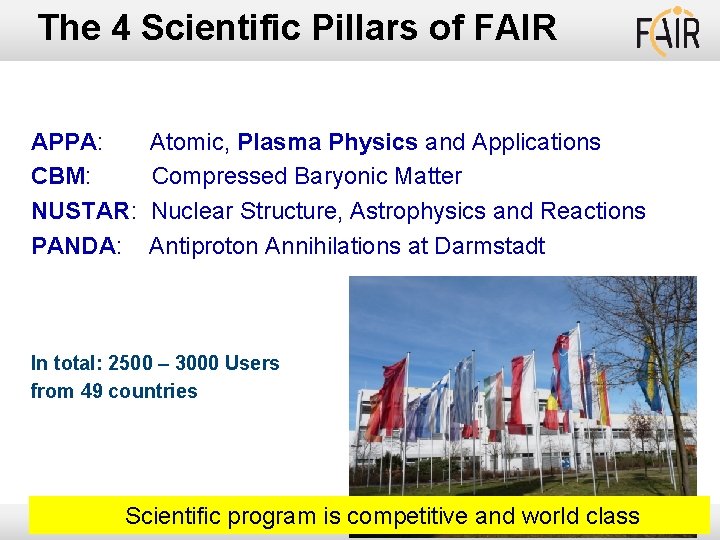 The 4 Scientific Pillars of FAIR

FAIR

APPA: Atomic, Plasma Physics and Applications
CBM: Compressed Baryonic Matter
NUSTAR: Nuclear Structure, Astrophysics and Reactions
PANDA: Antiproton Annihilations at Darmstadt

In total: 2500 – 3000 Users from 49 countries

Scientific program is competitive and world class